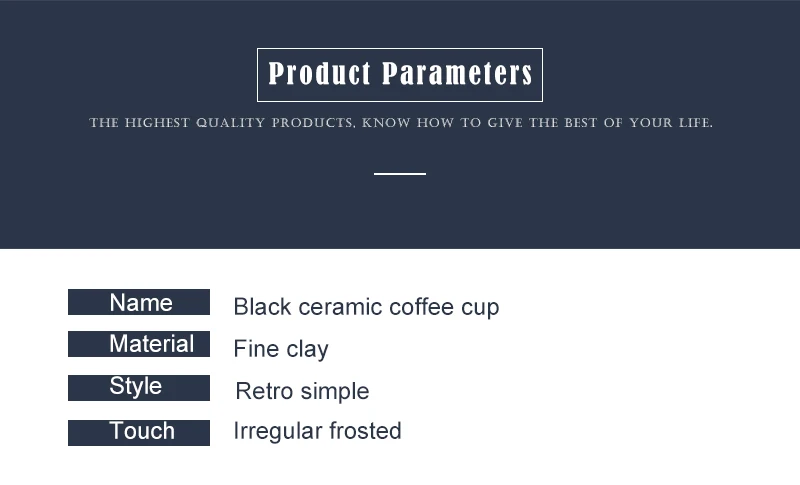 Product Parameters

THE HIGHEST QUALITY PRODUCTS, KNOW HOW TO GIVE THE BEST OF YOUR LIFE.

| Name | Black ceramic coffee cup |
|---|---|
| Material | Fine clay |
| Style | Retro simple |
| Touch | Irregular frosted |